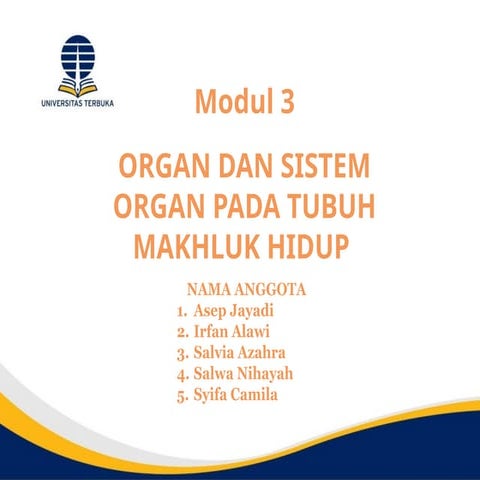 UNIVERSITAS TERBUKA

Modul 3

ORGAN DAN SISTEM ORGAN PADA TUBUH MAKHLUK HIDUP

NAMA ANGGOTA
1. Asep Jayadi
2. Irfan Alawi
3. Salvia Azahra
4. Salwa Nihayah
5. Syifa Camila